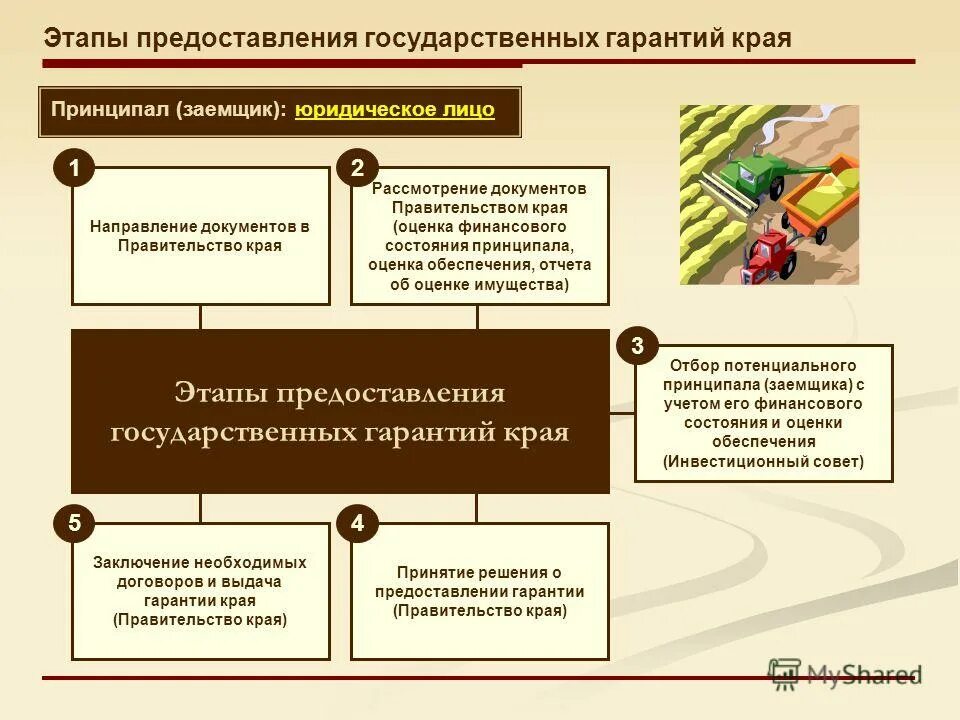 Этапы предоставления государственных гарантий края

Принципал (заемщик): юридическое лицо

1
Направление документов в Правительство края

2
Рассмотрение документов Правительством края (оценка финансового состояния принципала, оценка обеспечения, отчета об оценке имущества)

Этапы предоставления государственных гарантий края

3
Отбор потенциального принципала (заемщика) с учетом его финансового состояния и оценки обеспечения (Инвестиционный совет)

5
Заключение необходимых договоров и выдача гарантии края (Правительство края)

4
Принятие решения о предоставлении гарантии (Правительство края)

MyShared